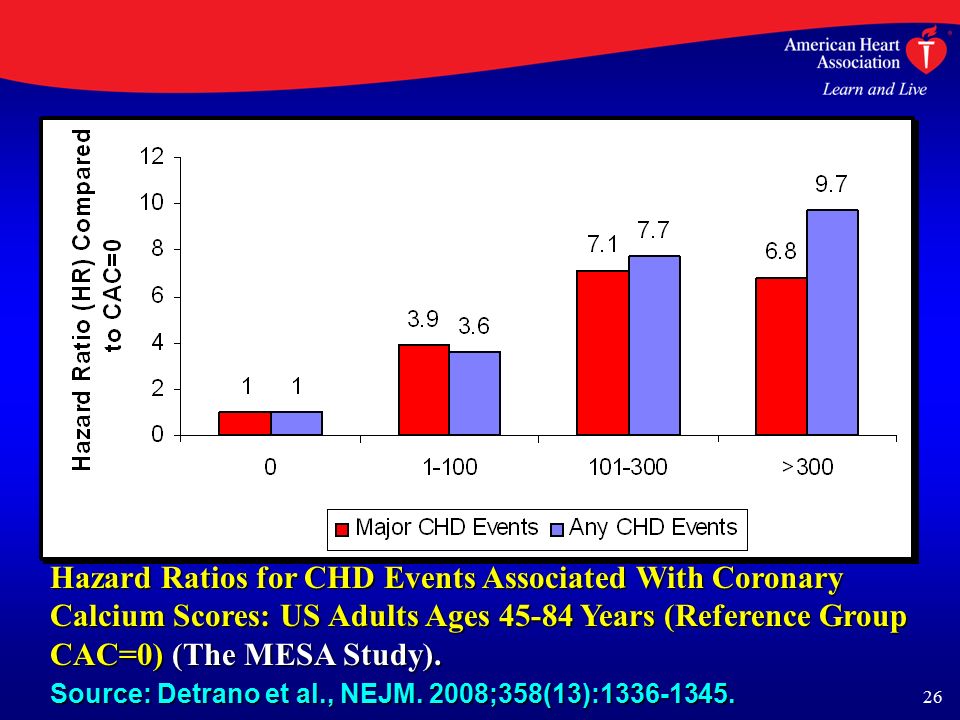 American Heart Association®
Learn and Live

Hazard Ratio (HR) Compared to CAC=0

12
10
8
6
4
2
0

1 1
3.9 3.6
7.1 7.7
6.8 9.7

0
1-100
101-300
>300

Major CHD Events Any CHD Events

Hazard Ratios for CHD Events Associated With Coronary Calcium Scores: US Adults Ages 45-84 Years (Reference Group CAC=0) (The MESA Study).

Source: Detrano et al., NEJM. 2008;358(13):1336-1345.

26